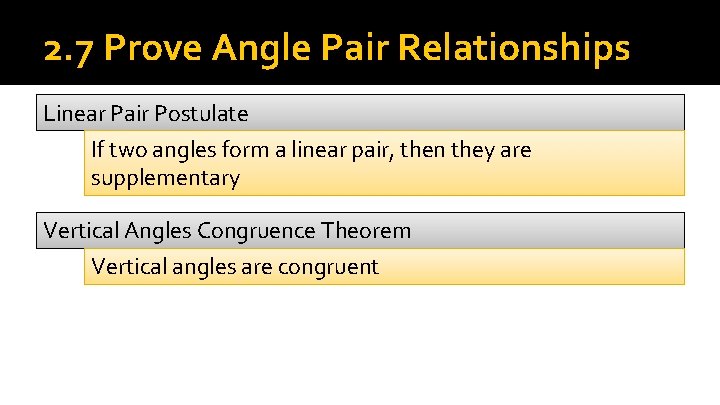 2.7 Prove Angle Pair Relationships

Linear Pair Postulate

If two angles form a linear pair, then they are supplementary

Vertical Angles Congruence Theorem

Vertical angles are congruent